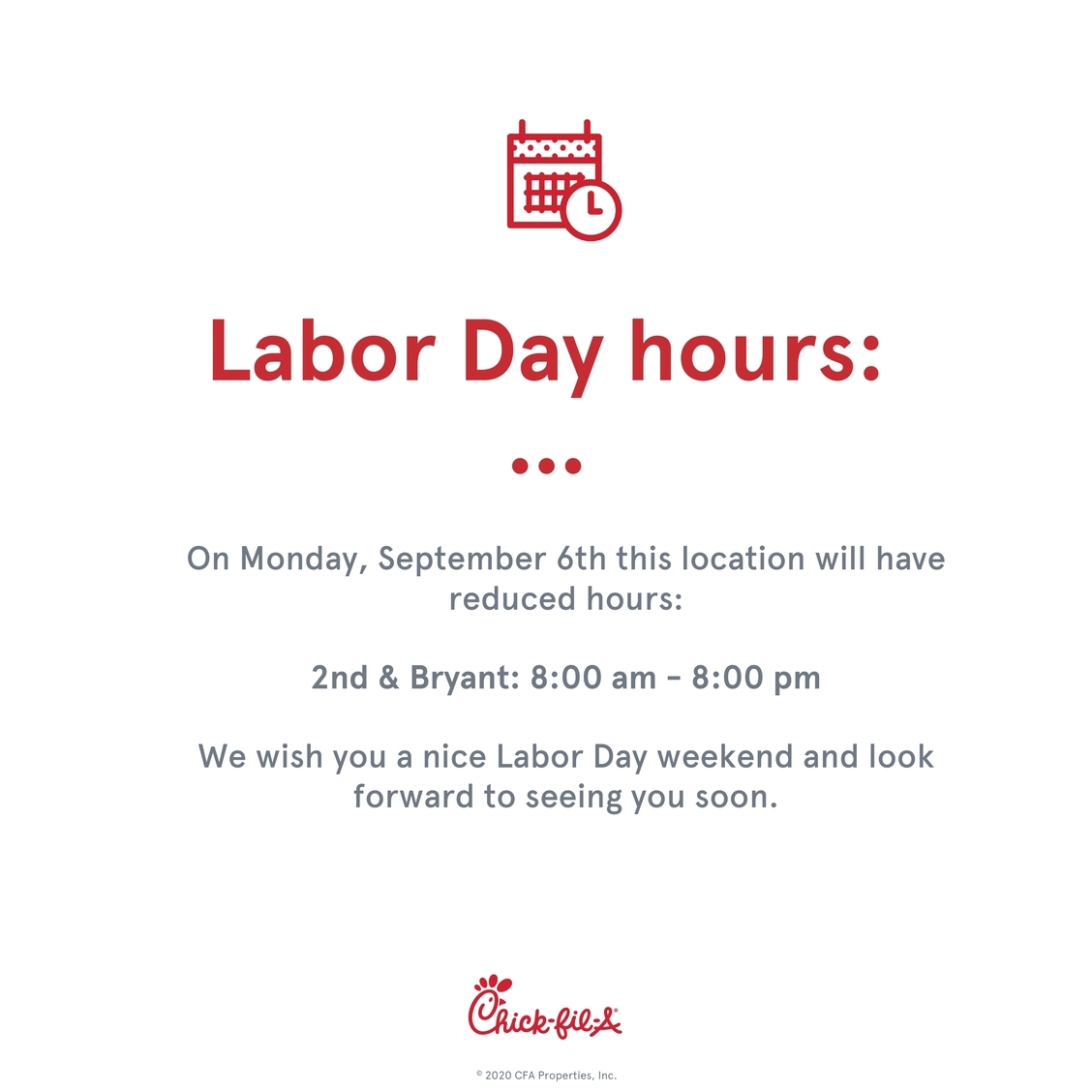 Labor Day hours:

...

On Monday, September 6th this location will have reduced hours:

2nd & Bryant: 8:00 am – 8:00 pm

We wish you a nice Labor Day weekend and look forward to seeing you soon.

Chick-fil-A

© 2020 CFA Properties, Inc.